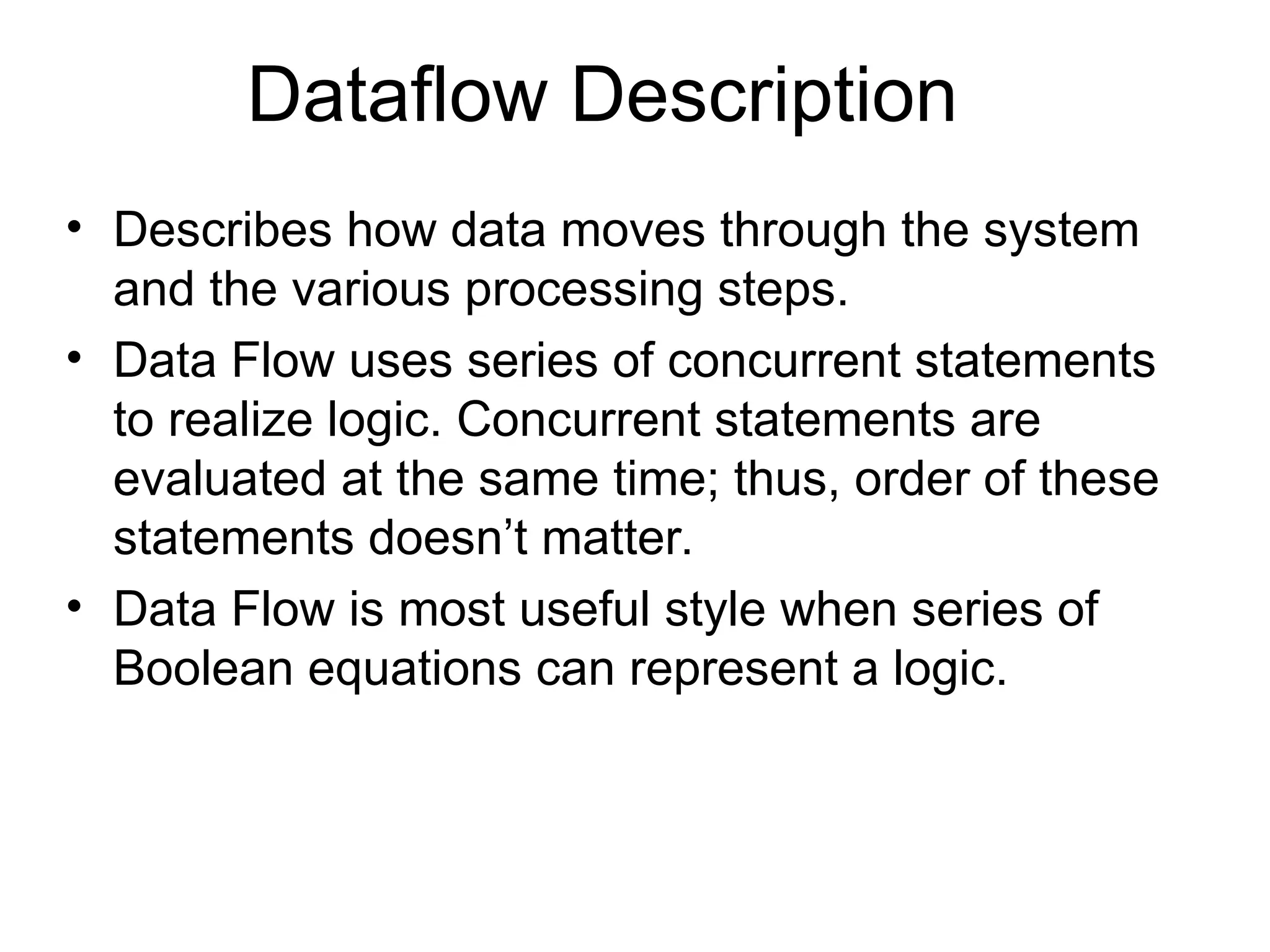 Dataflow Description

• Describes how data moves through the system and the various processing steps.
• Data Flow uses series of concurrent statements to realize logic. Concurrent statements are evaluated at the same time; thus, order of these statements doesn’t matter.
• Data Flow is most useful style when series of Boolean equations can represent a logic.